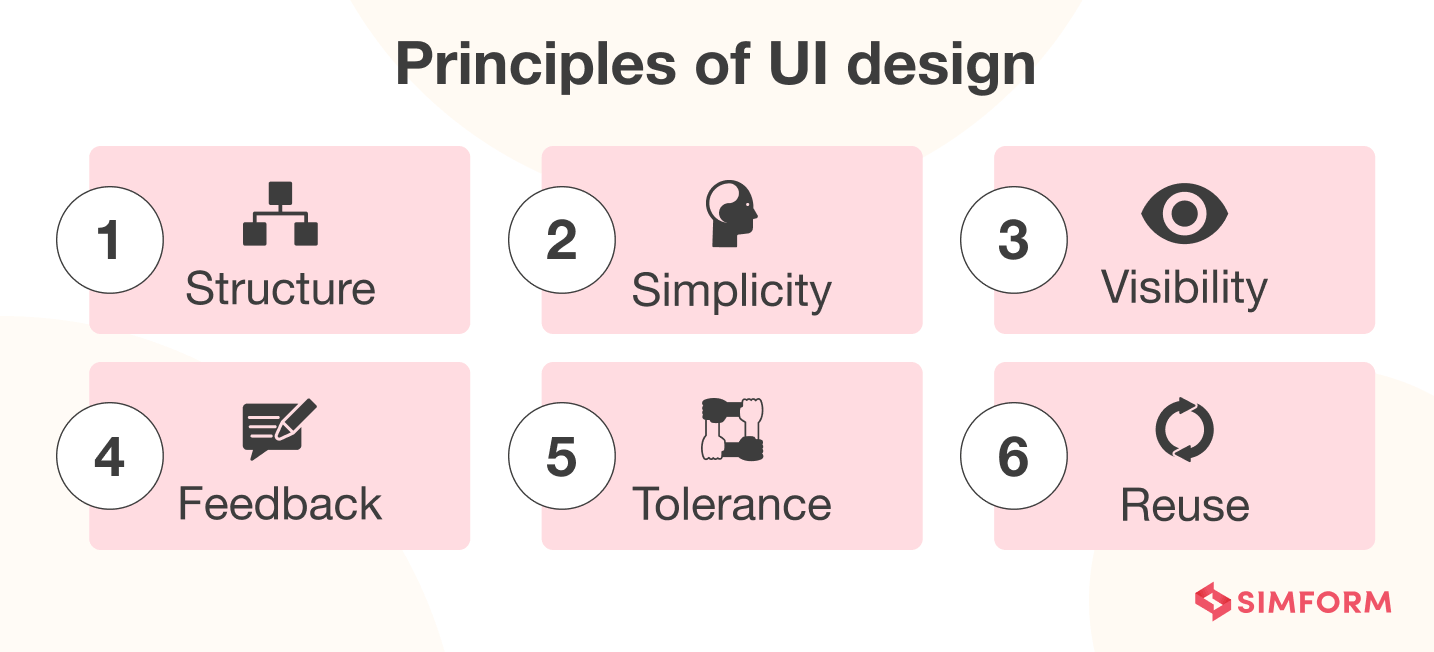 Principles of UI design

1 Structure

2 Simplicity

3 Visibility

4 Feedback

5 Tolerance

6 Reuse

SIMFORM